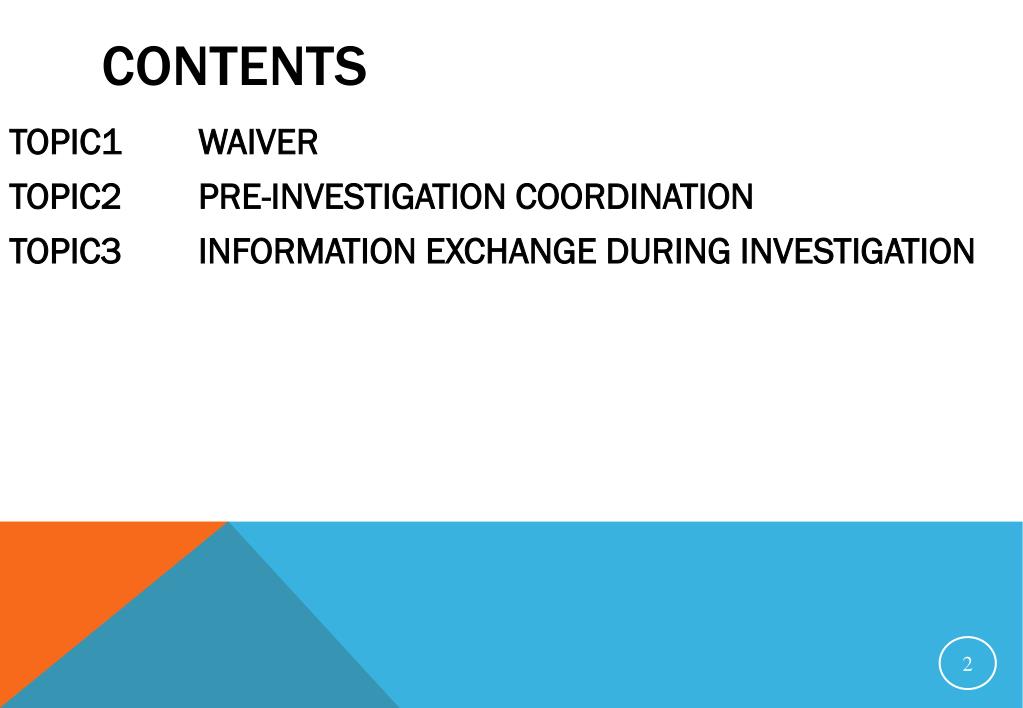 CONTENTS

TOPIC1 WAIVER

TOPIC2 PRE-INVESTIGATION COORDINATION

TOPIC3 INFORMATION EXCHANGE DURING INVESTIGATION

2